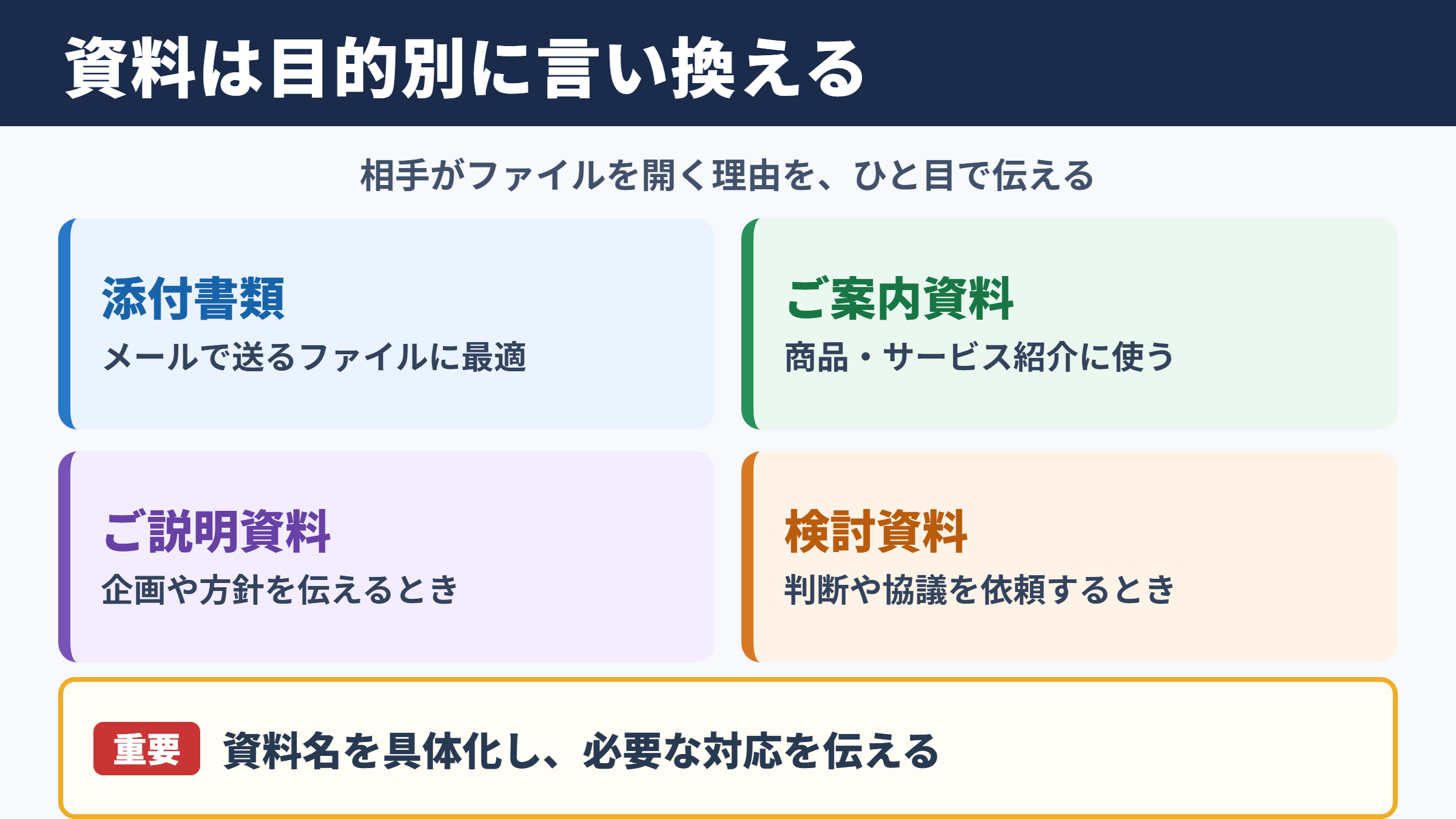 資料は目的別に言い換える

相手がファイルを開く理由を、ひと目で伝える

添付書類
メールで送るファイルに最適

ご案内資料
商品・サービス紹介に使う

ご説明資料
企画や方針を伝えるとき

検討資料
判断や協議を依頼するとき

重要 資料名を具体化し、必要な対応を伝える